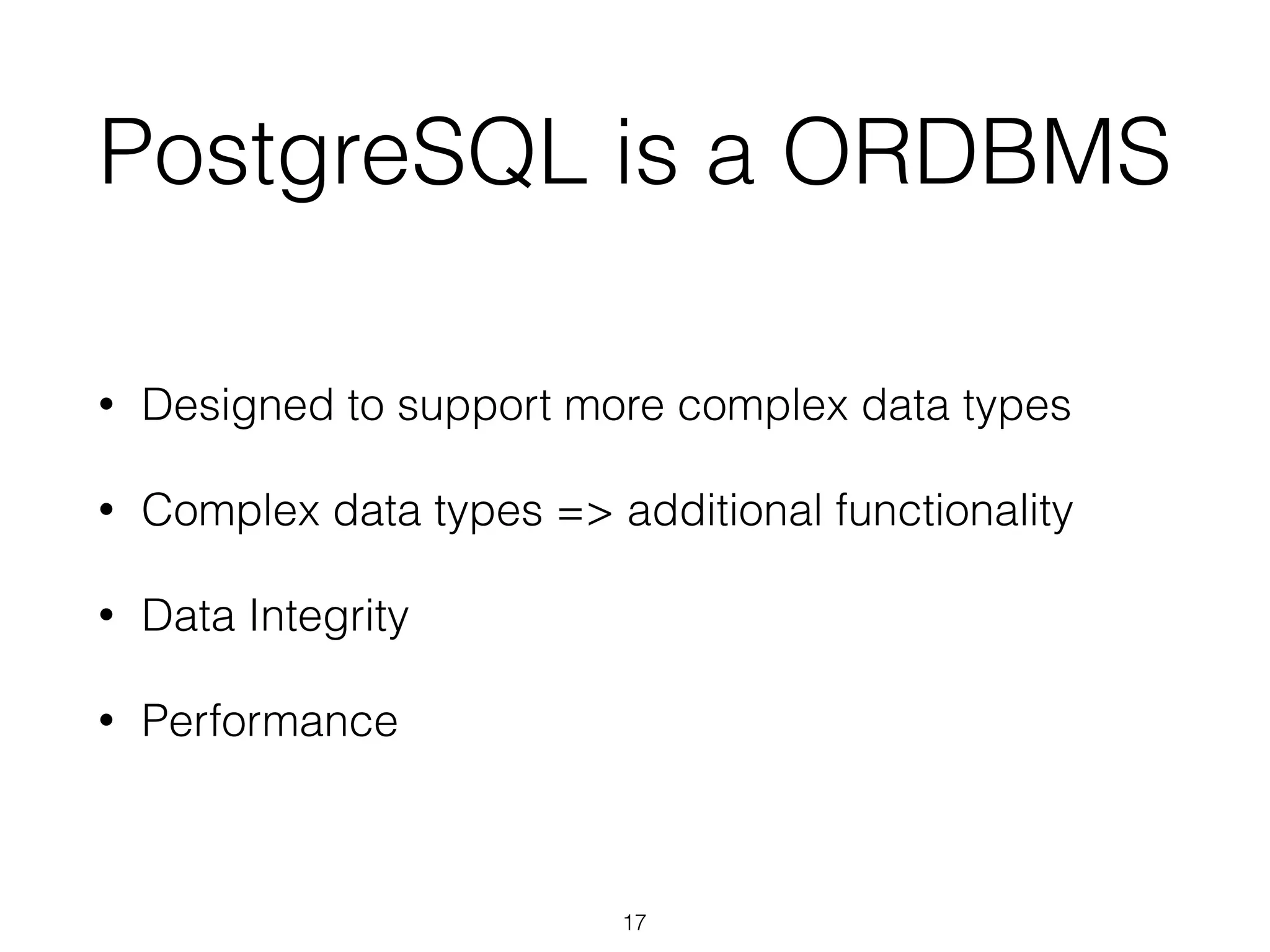 PostgreSQL is a ORDBMS

• Designed to support more complex data types

• Complex data types => additional functionality

• Data Integrity

• Performance

17